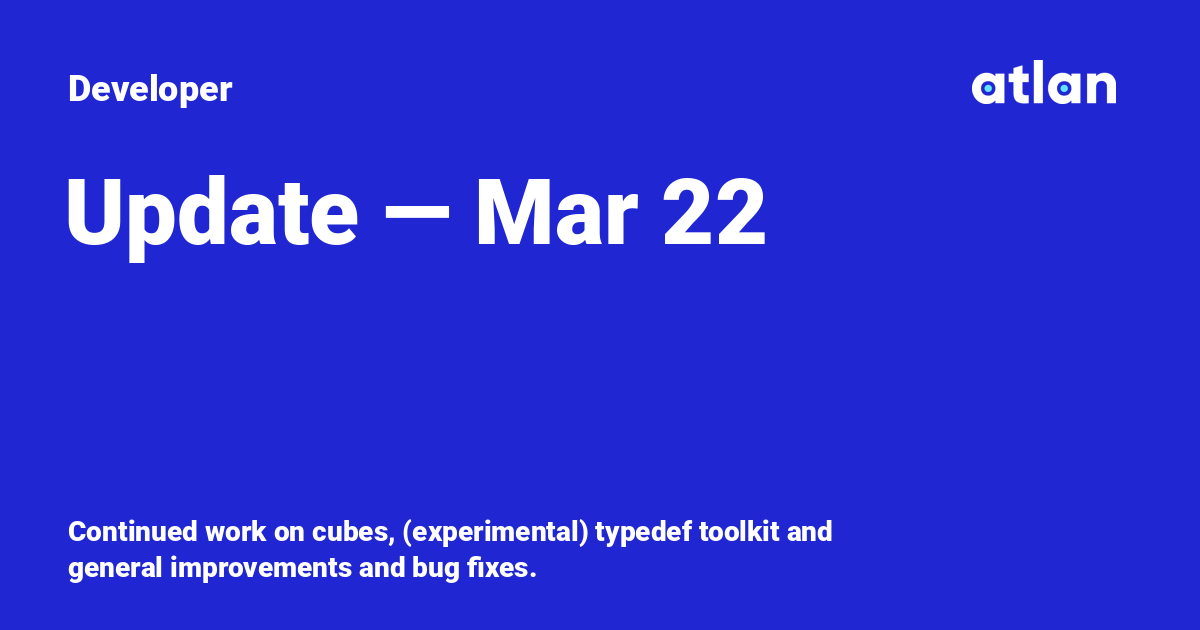 Developer

atlan

Update — Mar 22

Continued work on cubes, (experimental) typedef toolkit and general improvements and bug fixes.